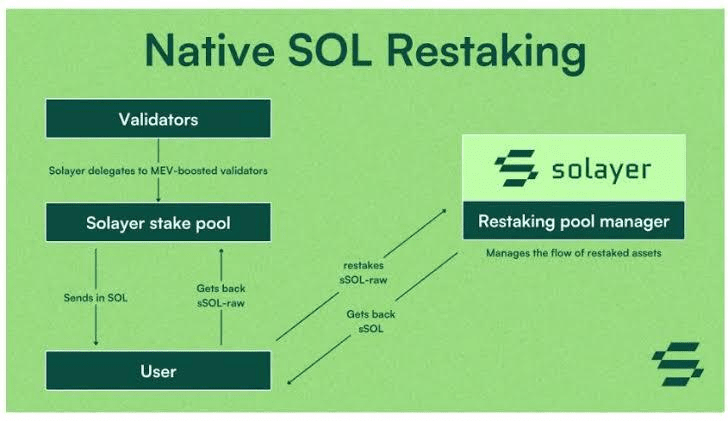 Native SOL Restaking

Validators

Solayer delegates to MEV-boosted validators

Solayer stake pool

Sends in SOL

Gets back sSOL-raw

User

restakes sSOL-raw

Gets back sSOL

solayer

Restaking pool manager

Manages the flow of restaked assets